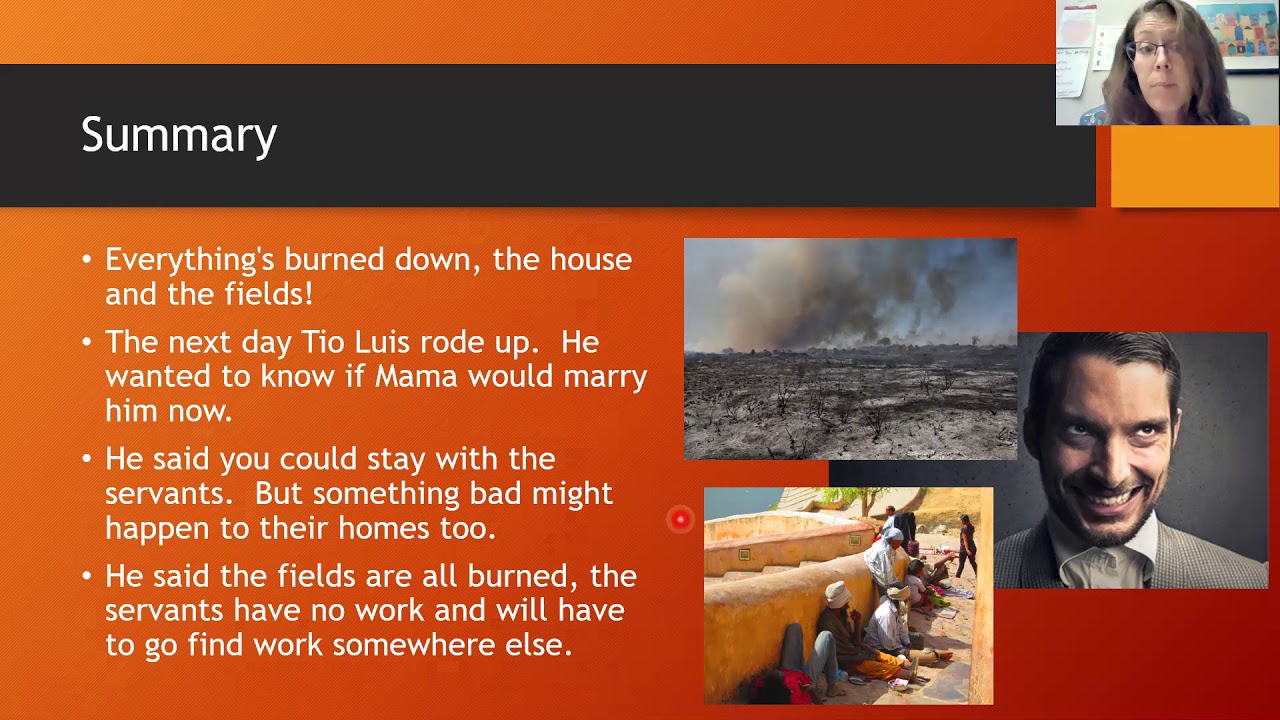 Summary

• Everything's burned down, the house and the fields!

• The next day Tio Luis rode up. He wanted to know if Mama would marry him now.

• He said you could stay with the servants. But something bad might happen to their homes too.

• He said the fields are all burned, the servants have no work and will have to go find work somewhere else.